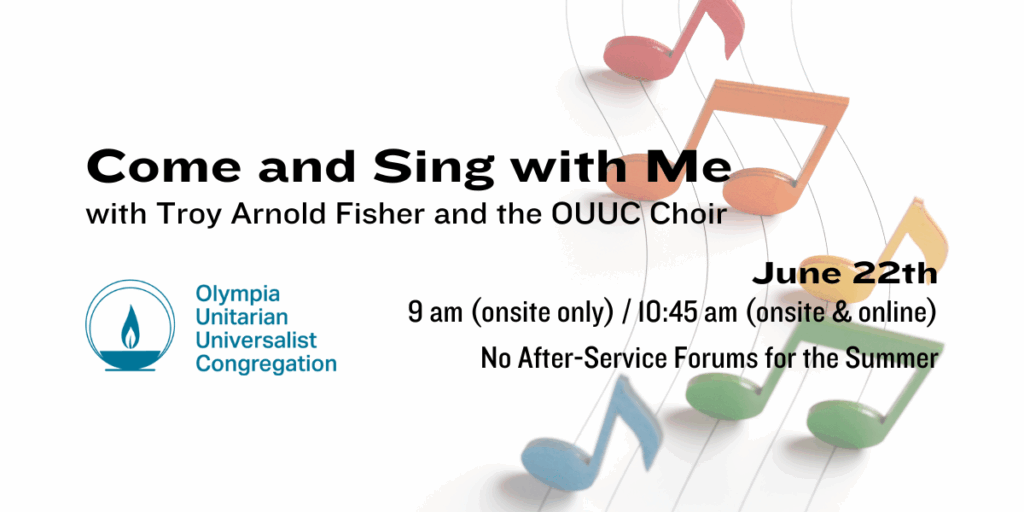 Come and Sing with Me
with Troy Arnold Fisher and the OUUC Choir

Olympia
Unitarian
Universalist
Congregation

June 22th
9 am (onsite only) / 10:45 am (onsite & online)
No After-Service Forums for the Summer